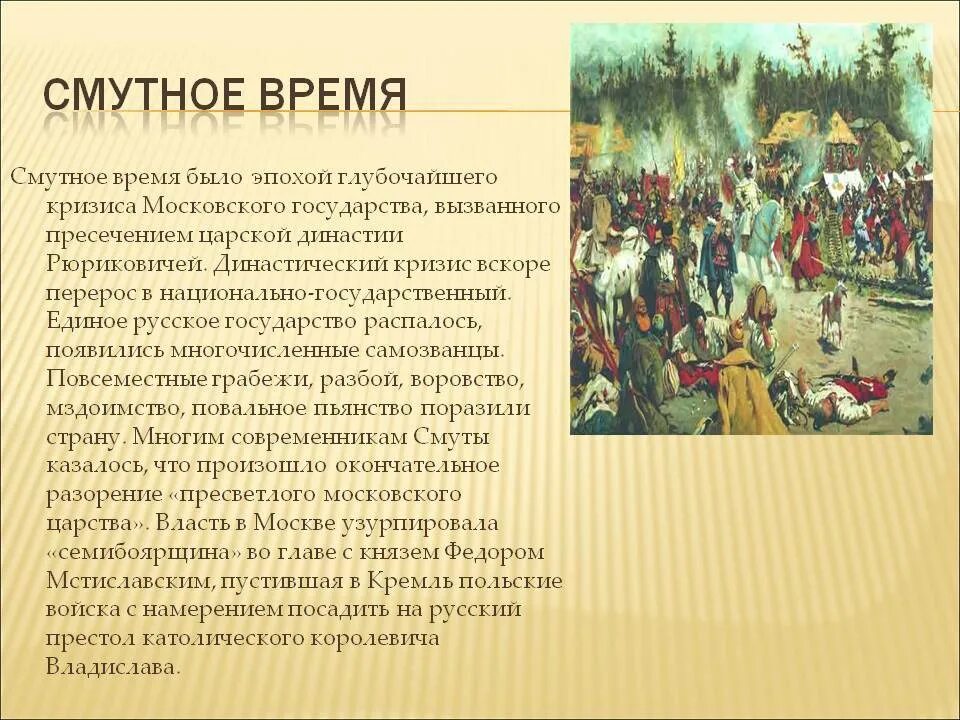 СМУТНОЕ ВРЕМЯ

Смутное время было эпохой глубочайшего кризиса Московского государства, вызванного пресечением царской династии Рюриковичей. Династический кризис вскоре перерос в национально-государственный. Единое русское государство распалось, появились многочисленные самозванцы. Повсеместные грабежи, разбой, воровство, мздоимство, повальное пьянство поразили страну. Многим современникам Смуты казалось, что произошло окончательное разорение «пресветлого московского царства». Власть в Москве узурпировала «семибоярщина» во главе с князем Федором Мстиславским, пустившая в Кремль польские войска с намерением посадить на русский престол католического королевича Владислава.